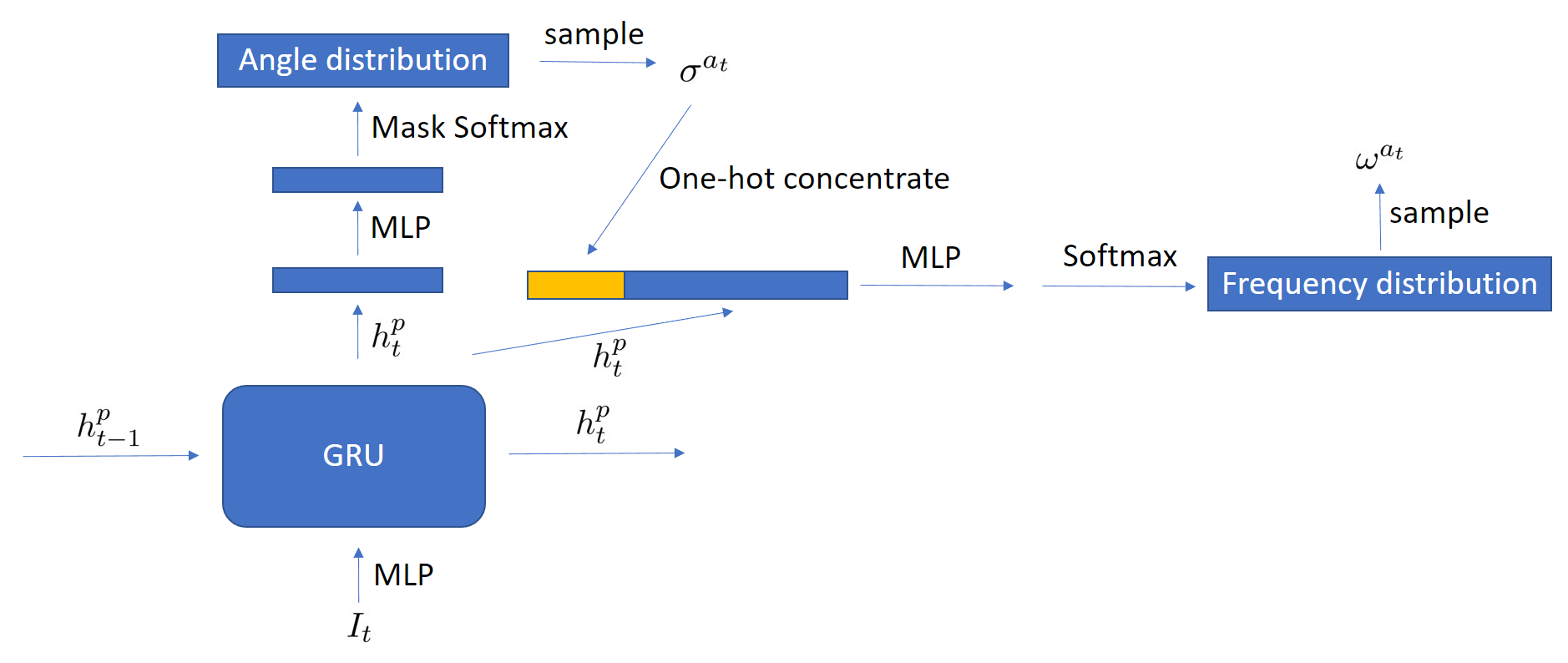 Angle distribution

sample

$\sigma^{a_t}$

Mask Softmax

One-hot concentrate

$\omega^{a_t}$

sample

MLP

MLP

Softmax

Frequency distribution

$h_t^p$

$h_t^p$

$h_{t-1}^p$

GRU

$h_t^p$

MLP

$I_t$